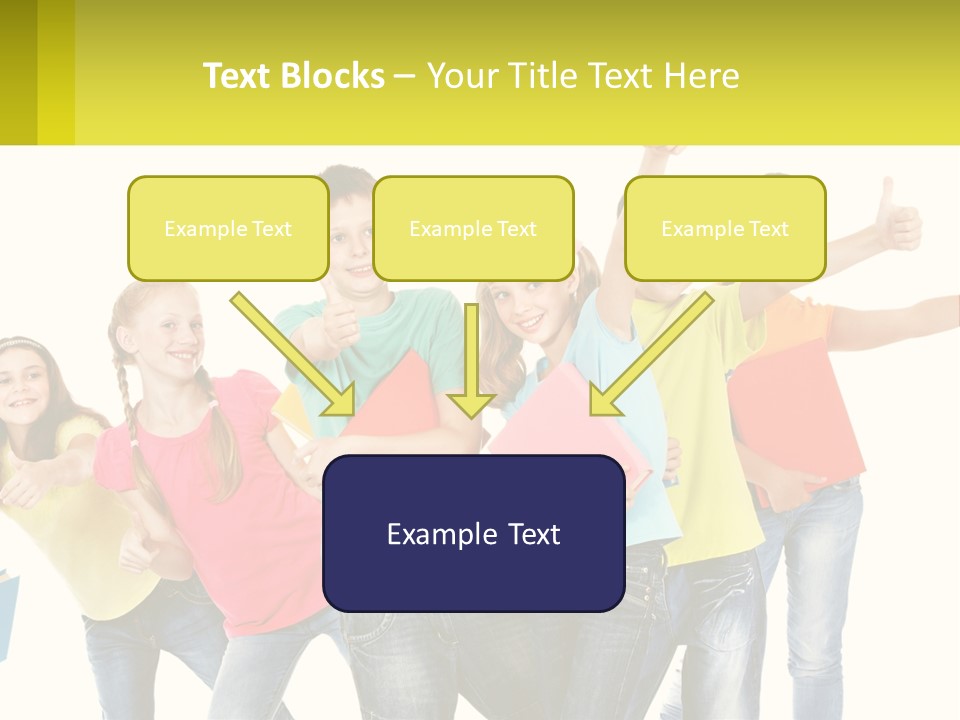 Text Blocks – Your Title Text Here

Example Text

Example Text

Example Text

Example Text